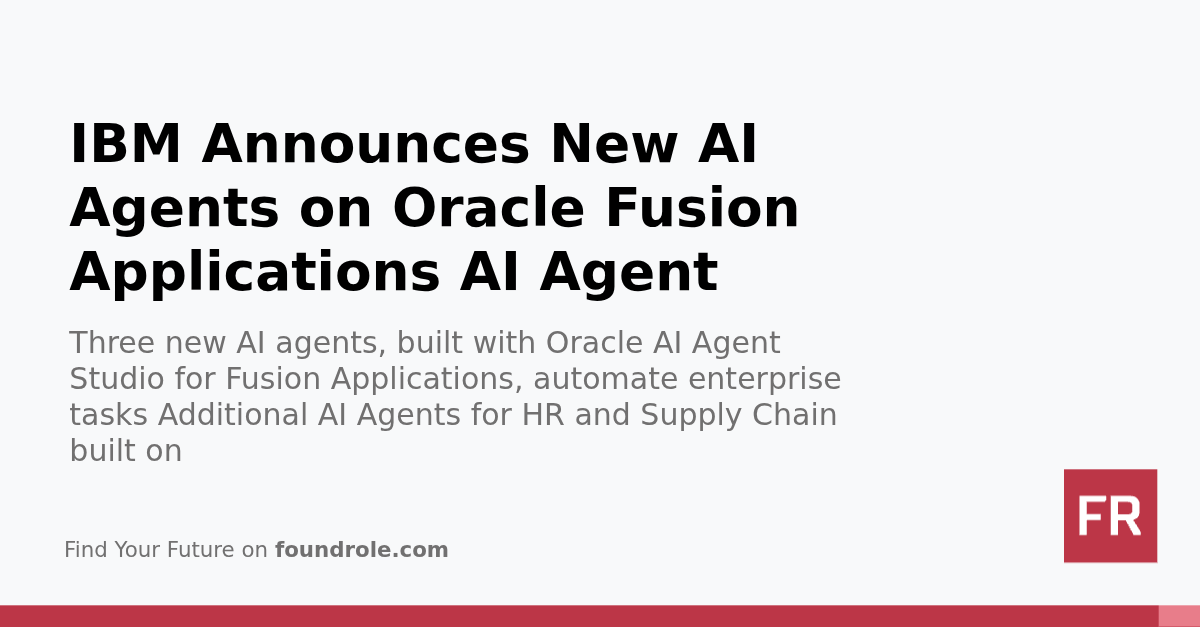 IBM Announces New AI Agents on Oracle Fusion Applications AI Agent

Three new AI agents, built with Oracle AI Agent Studio for Fusion Applications, automate enterprise tasks Additional AI Agents for HR and Supply Chain built on

Find Your Future on foundrole.com

FR